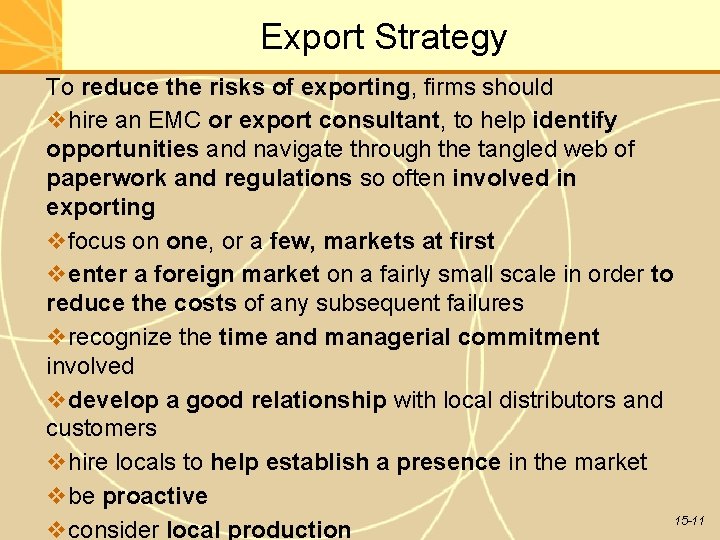 Export Strategy

To reduce the risks of exporting, firms should

❖hire an EMC or export consultant, to help identify opportunities and navigate through the tangled web of paperwork and regulations so often involved in exporting

❖focus on one, or a few, markets at first

❖enter a foreign market on a fairly small scale in order to reduce the costs of any subsequent failures

❖recognize the time and managerial commitment involved

❖develop a good relationship with local distributors and customers

❖hire locals to help establish a presence in the market

❖be proactive

❖consider local production

15-11